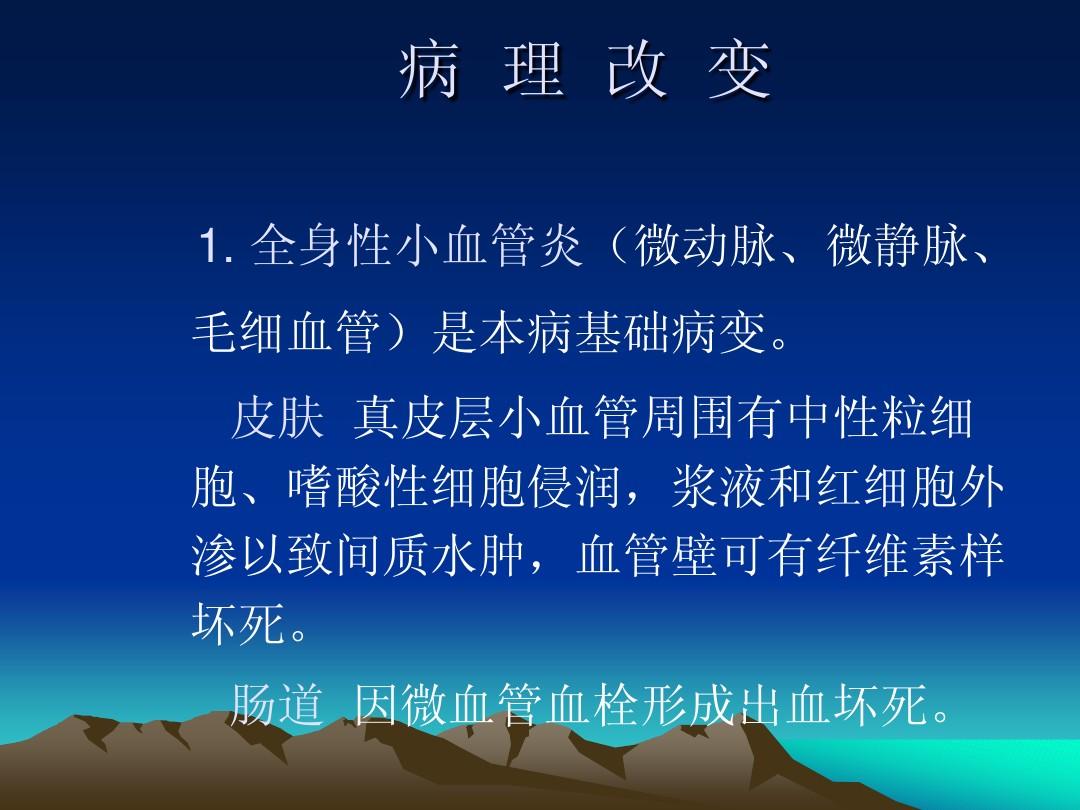 病 理 改 变

1. 全身性小血管炎（微动脉、微静脉、毛细血管）是本病基础病变。

皮肤 真皮层小血管周围有中性粒细胞、嗜酸性细胞侵润，浆液和红细胞外渗以致间质水肿，血管壁可有纤维素样坏死。

肠道 因微血管血栓形成出血坏死。